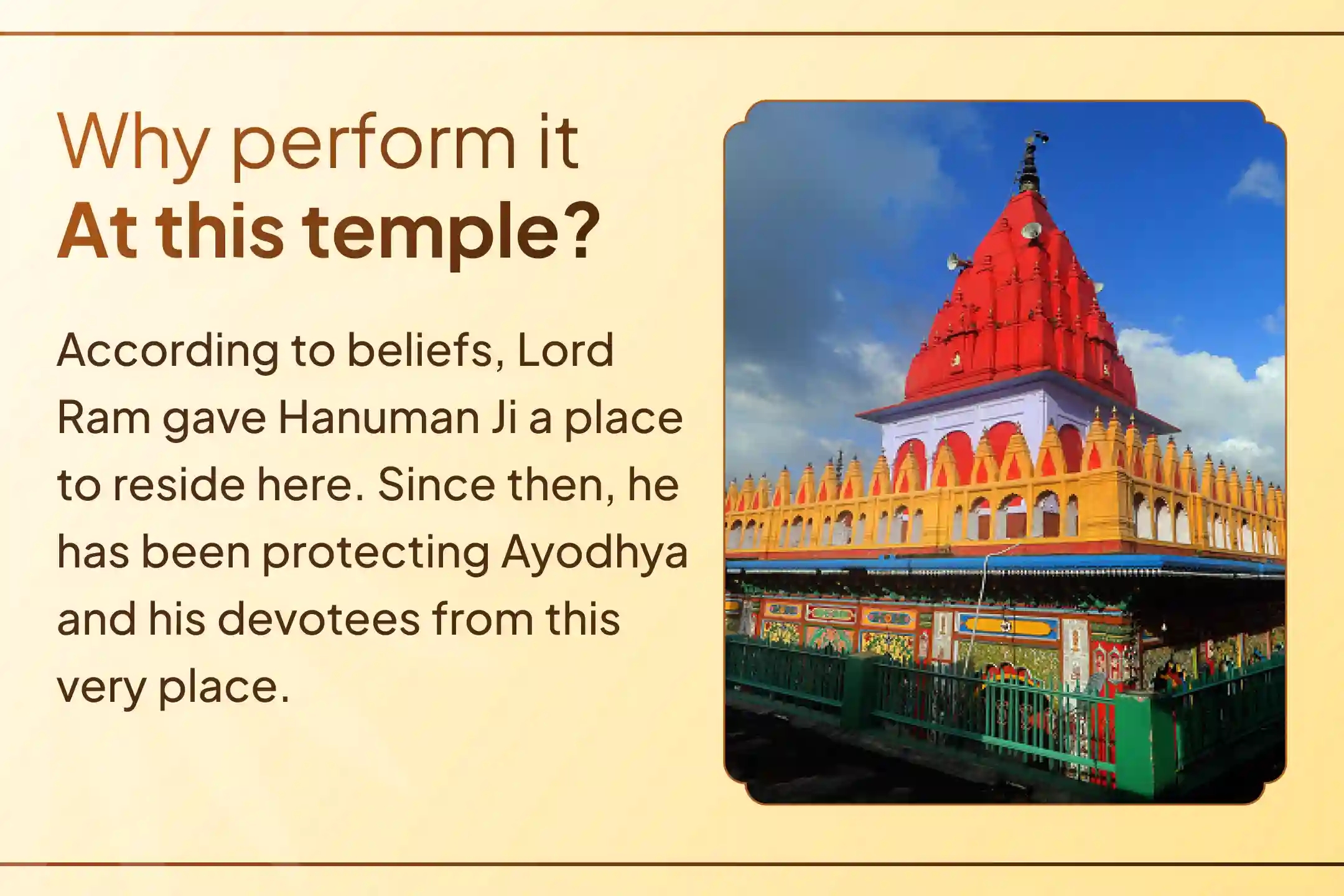 Why perform it
At this temple?

According to beliefs, Lord Ram gave Hanuman Ji a place to reside here. Since then, he has been protecting Ayodhya and his devotees from this very place.